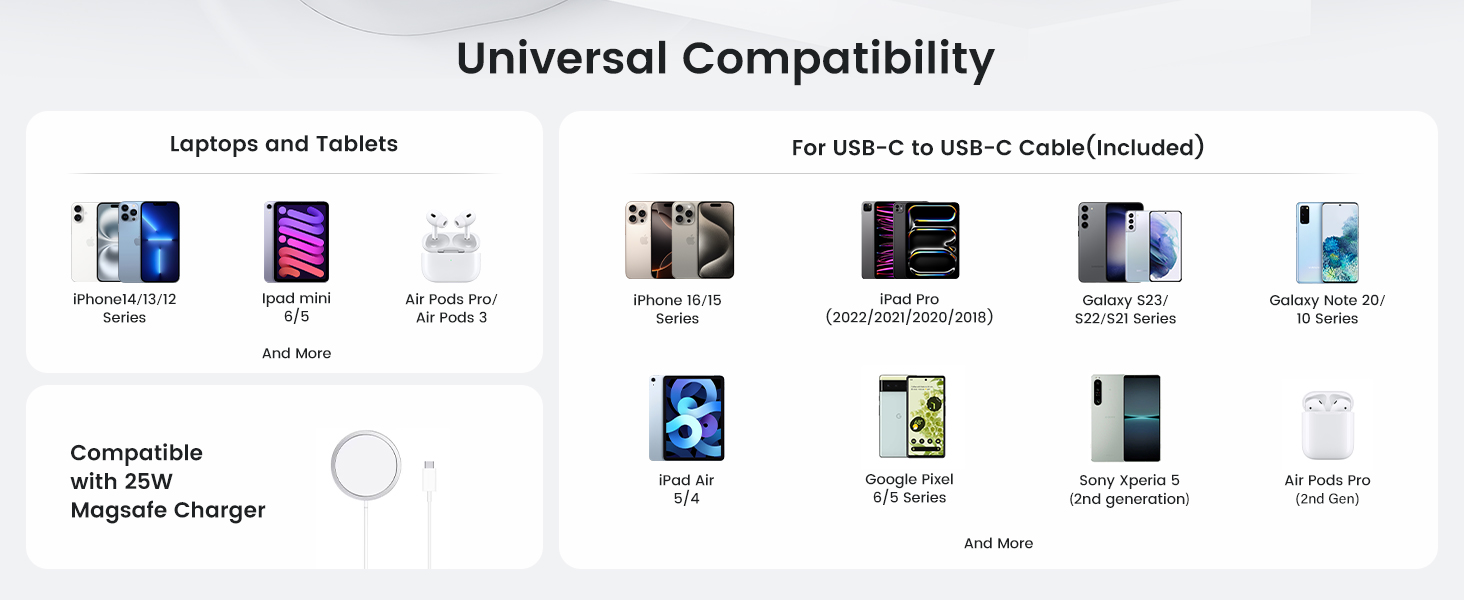 Universal Compatibility

Laptops and Tablets

iPhone14/13/12 Series

Ipad mini 6/5

Air Pods Pro/ Air Pods 3

And More

Compatible with 25W Magsafe Charger

For USB-C to USB-C Cable(Included)

iPhone 16/15 Series

iPad Pro (2022/2021/2020/2018)

Galaxy S23/ S22/S21 Series

Galaxy Note 20/ 10 Series

iPad Air 5/4

Google Pixel 6/5 Series

Sony Xperia 5 (2nd generation)

Air Pods Pro (2nd Gen)

And More